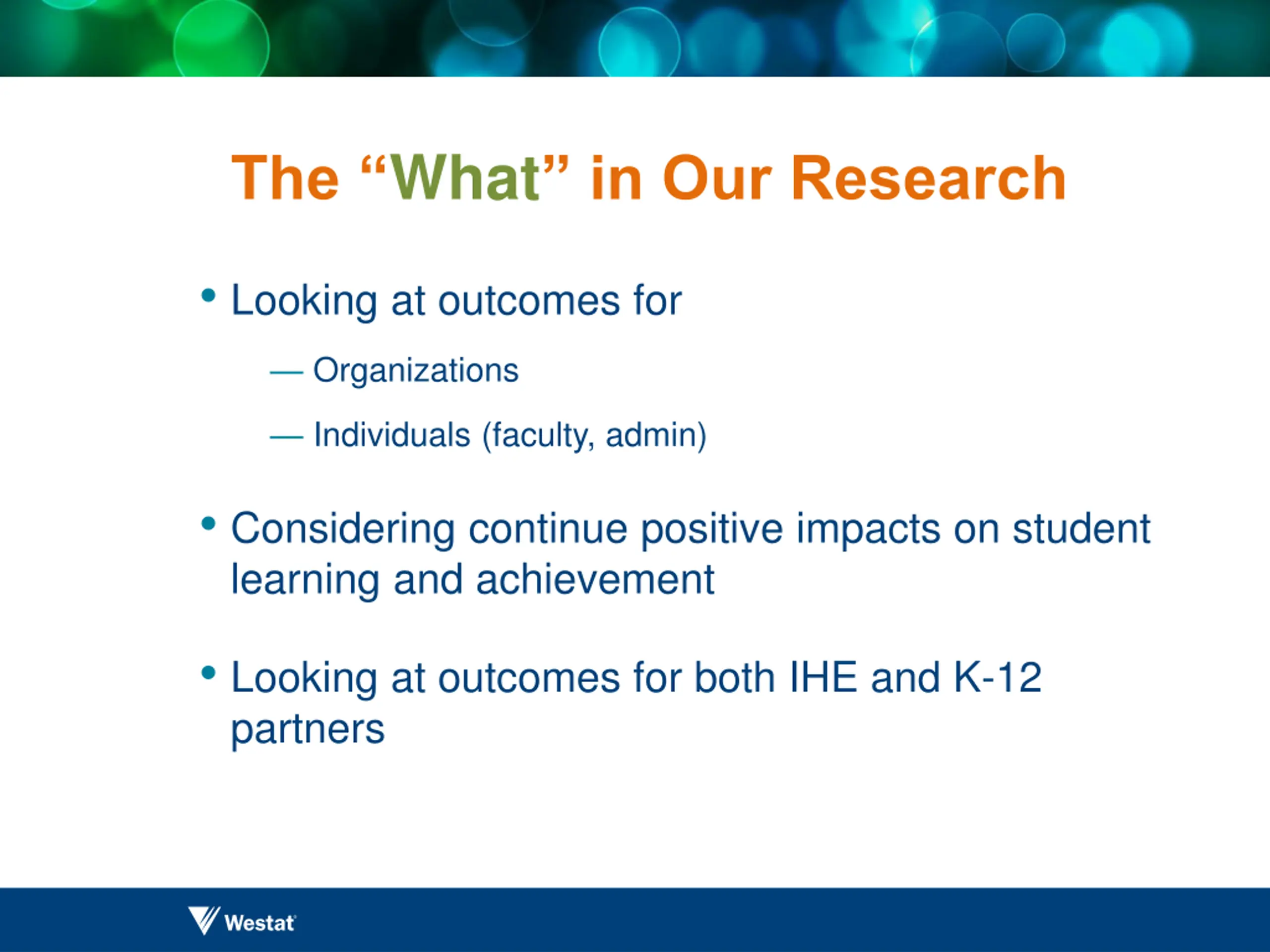 The “What” in Our Research

• Looking at outcomes for

— Organizations

— Individuals (faculty, admin)

• Considering continue positive impacts on student learning and achievement

• Looking at outcomes for both IHE and K-12 partners

Westat